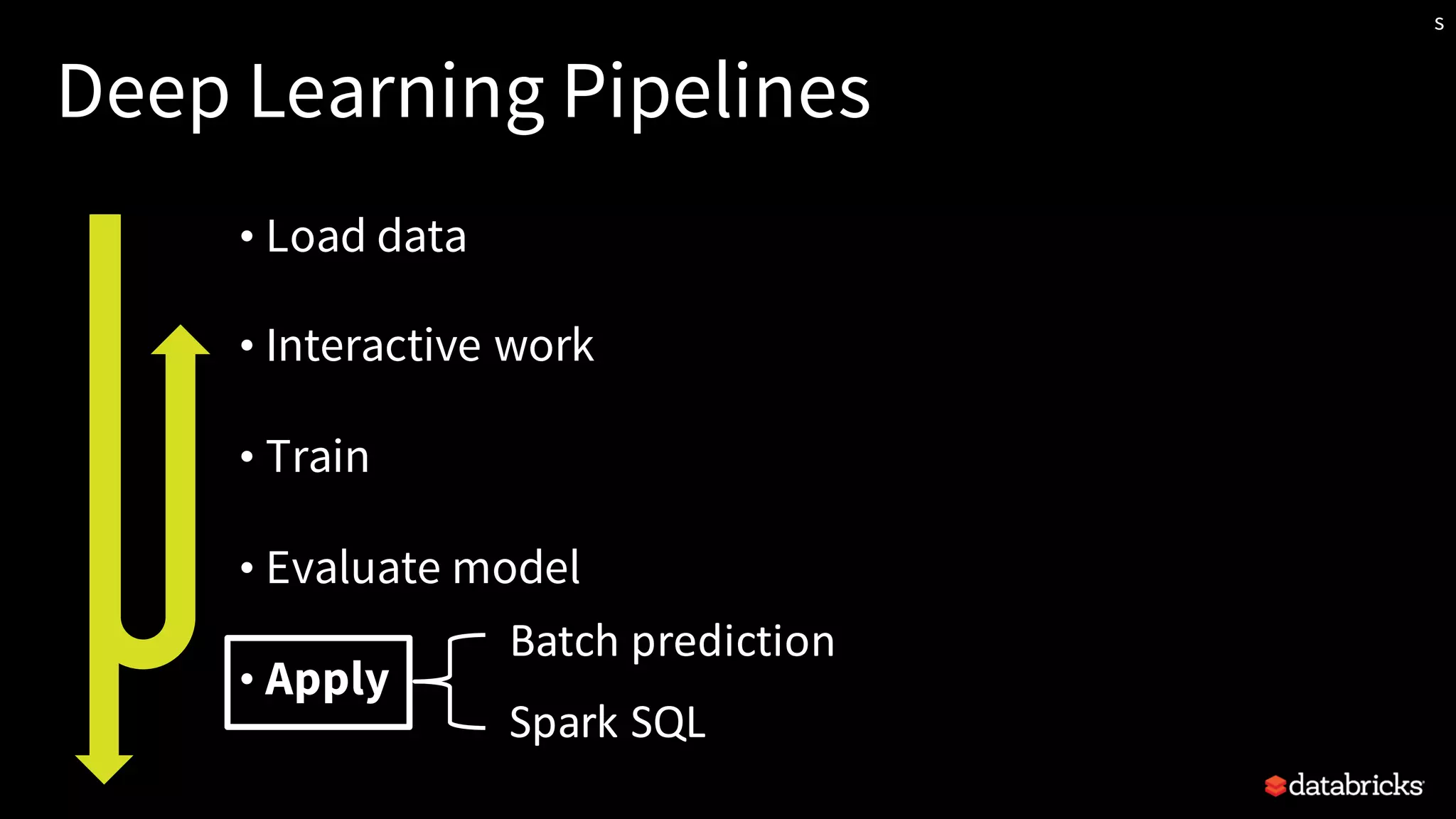 S

Deep Learning Pipelines

• Load data

• Interactive work

• Train

• Evaluate model

• Apply

Batch prediction

Spark SQL

databricks